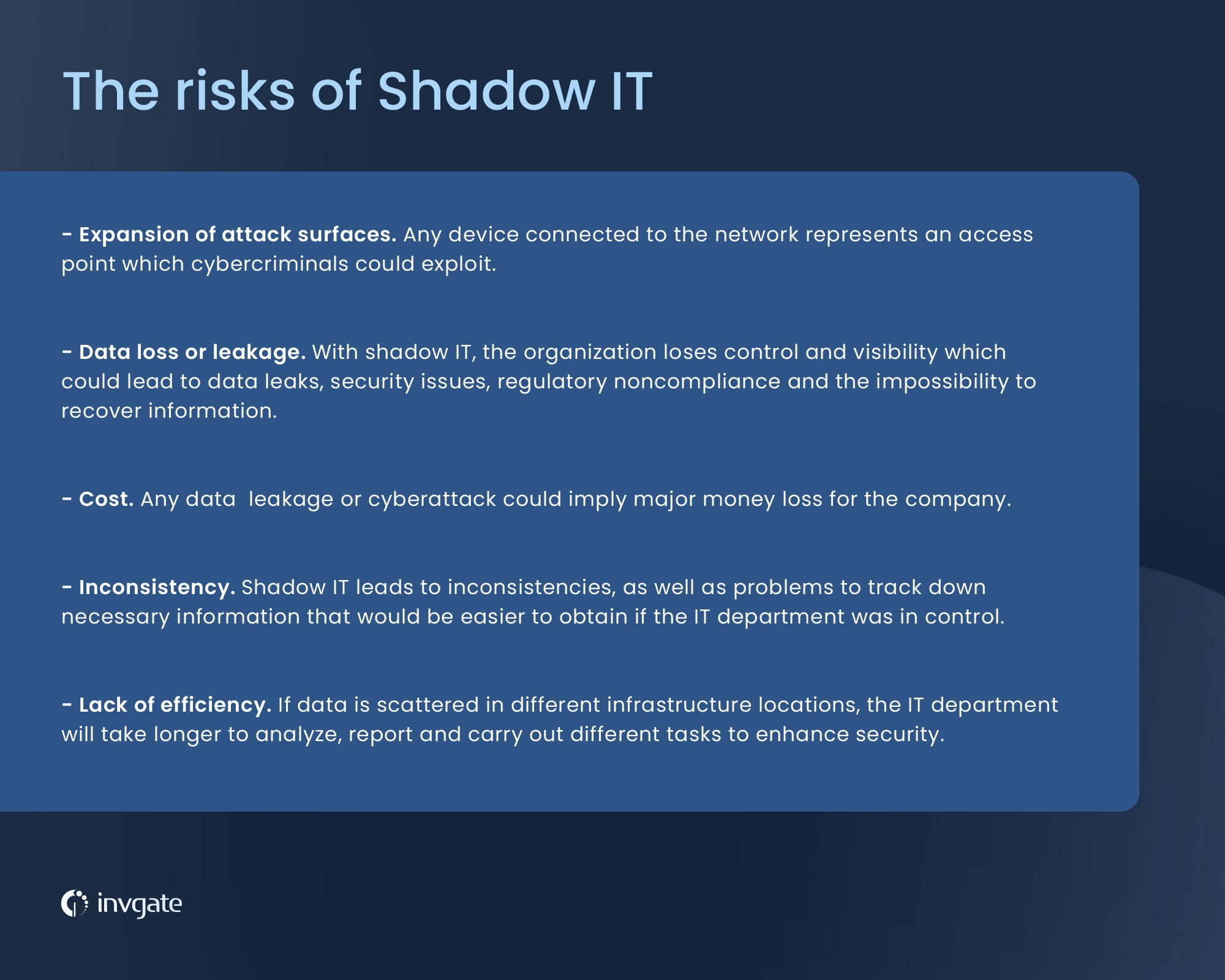 The risks of Shadow IT

- Expansion of attack surfaces. Any device connected to the network represents an access point which cybercriminals could exploit.

- Data loss or leakage. With shadow IT, the organization loses control and visibility which could lead to data leaks, security issues, regulatory noncompliance and the impossibility to recover information.

- Cost. Any data  leakage or cyberattack could imply major money loss for the company.

- Inconsistency. Shadow IT leads to inconsistencies, as well as problems to track down necessary information that would be easier to obtain if the IT department was in control.

- Lack of efficiency. If data is scattered in different infrastructure locations, the IT department will take longer to analyze, report and carry out different tasks to enhance security.

invgate